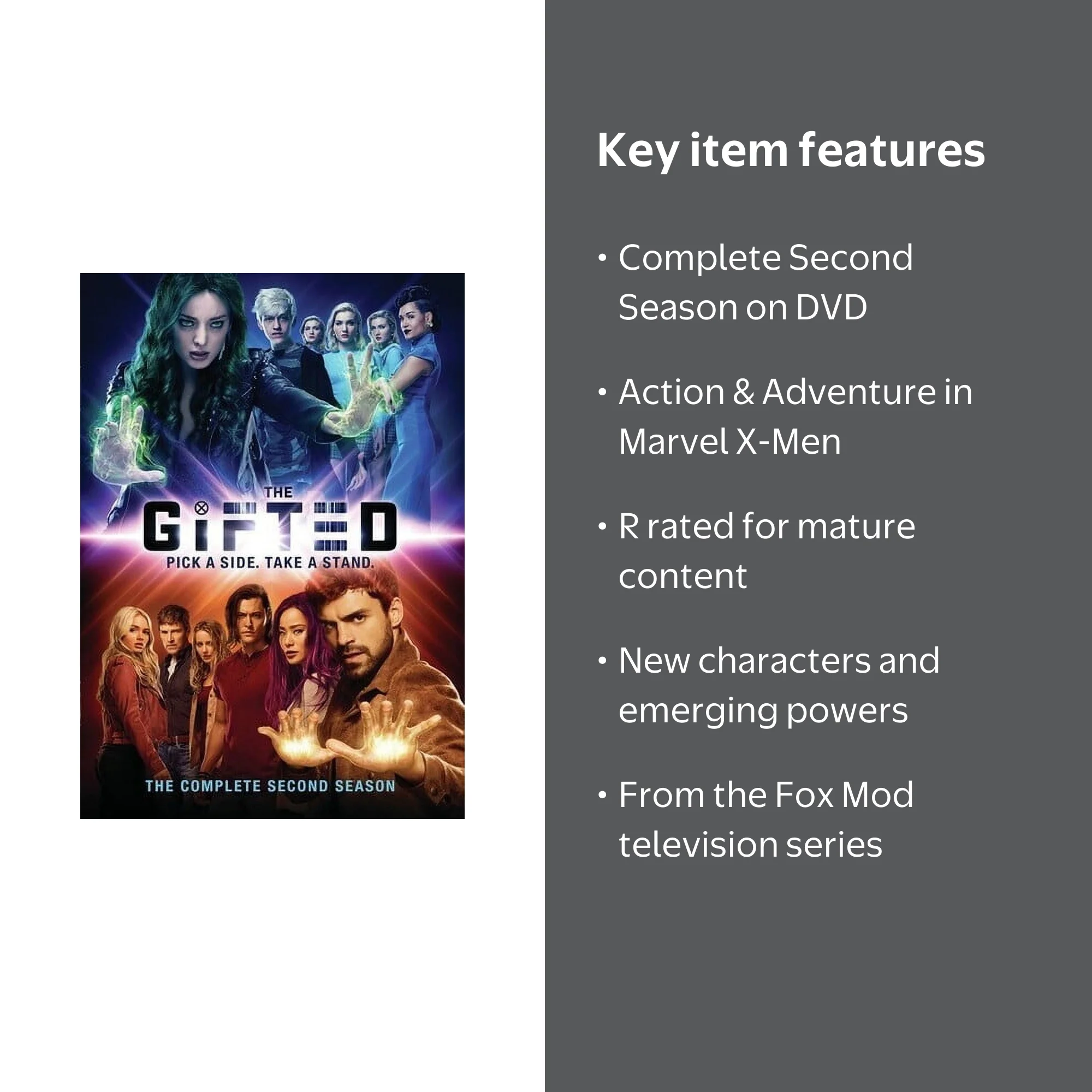 THE
GIFTED
PICK A SIDE. TAKE A STAND.
THE COMPLETE SECOND SEASON

Key item features

• Complete Second Season on DVD

• Action & Adventure in Marvel X-Men

• R rated for mature content

• New characters and emerging powers

• From the Fox Mod television series